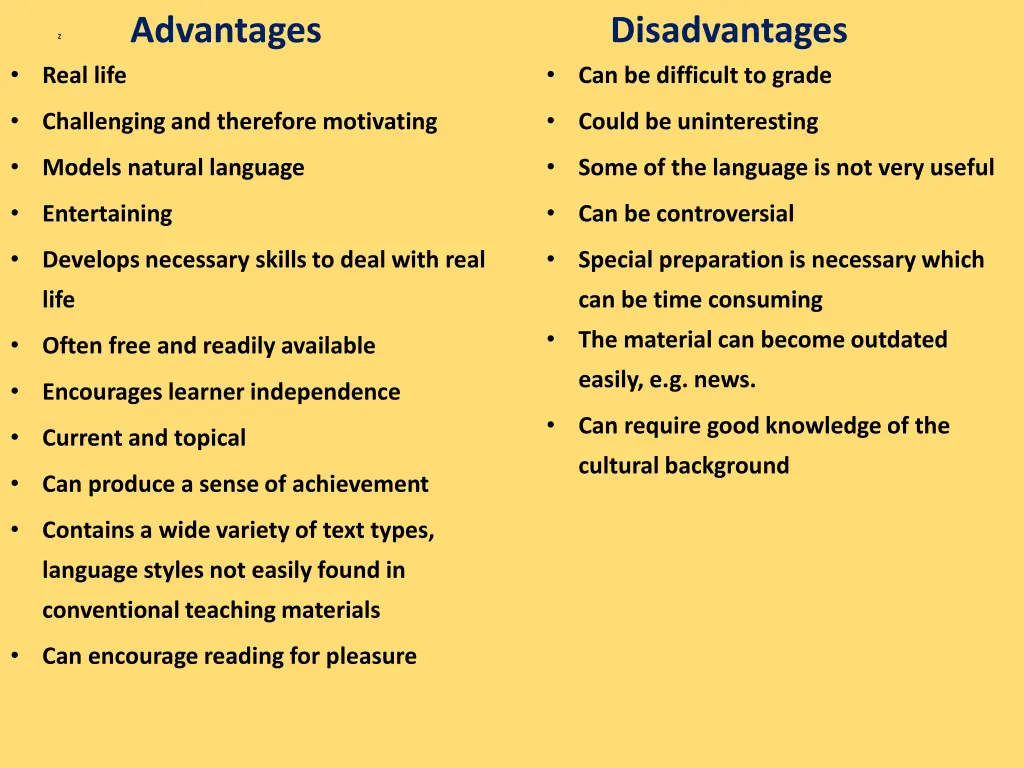 z

Advantages

• Real life
• Challenging and therefore motivating
• Models natural language
• Entertaining
• Develops necessary skills to deal with real life
• Often free and readily available
• Encourages learner independence
• Current and topical
• Can produce a sense of achievement
• Contains a wide variety of text types, language styles not easily found in conventional teaching materials
• Can encourage reading for pleasure

Disadvantages

• Can be difficult to grade
• Could be uninteresting
• Some of the language is not very useful
• Can be controversial
• Special preparation is necessary which can be time consuming
• The material can become outdated easily, e.g. news.
• Can require good knowledge of the cultural background